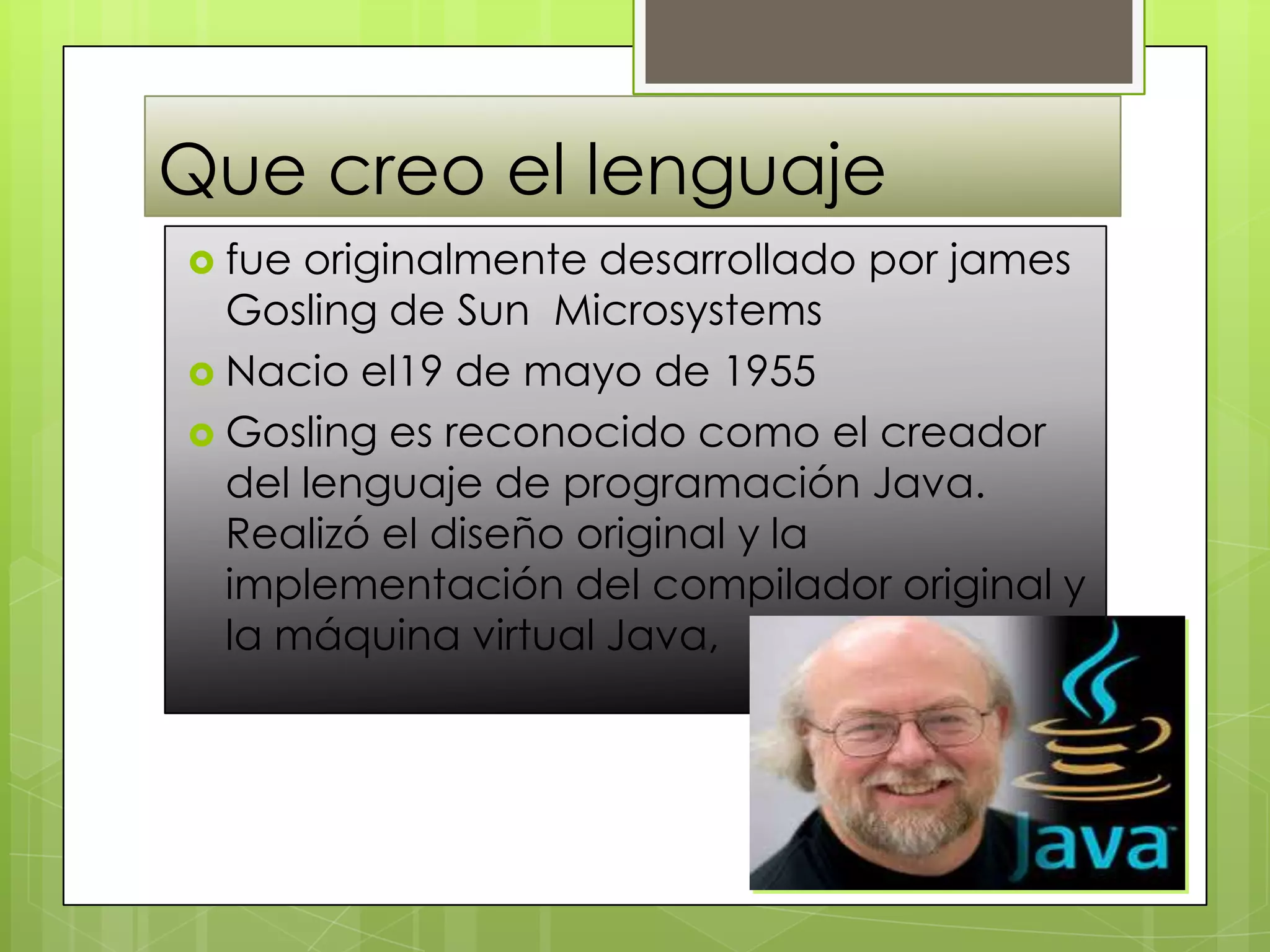 Que creo el lenguaje

fue originalmente desarrollado por james Gosling de Sun  Microsystems

Nacio el19 de mayo de 1955

Gosling es reconocido como el creador del lenguaje de programación Java. Realizó el diseño original y la implementación del compilador original y la máquina virtual Java,

Java